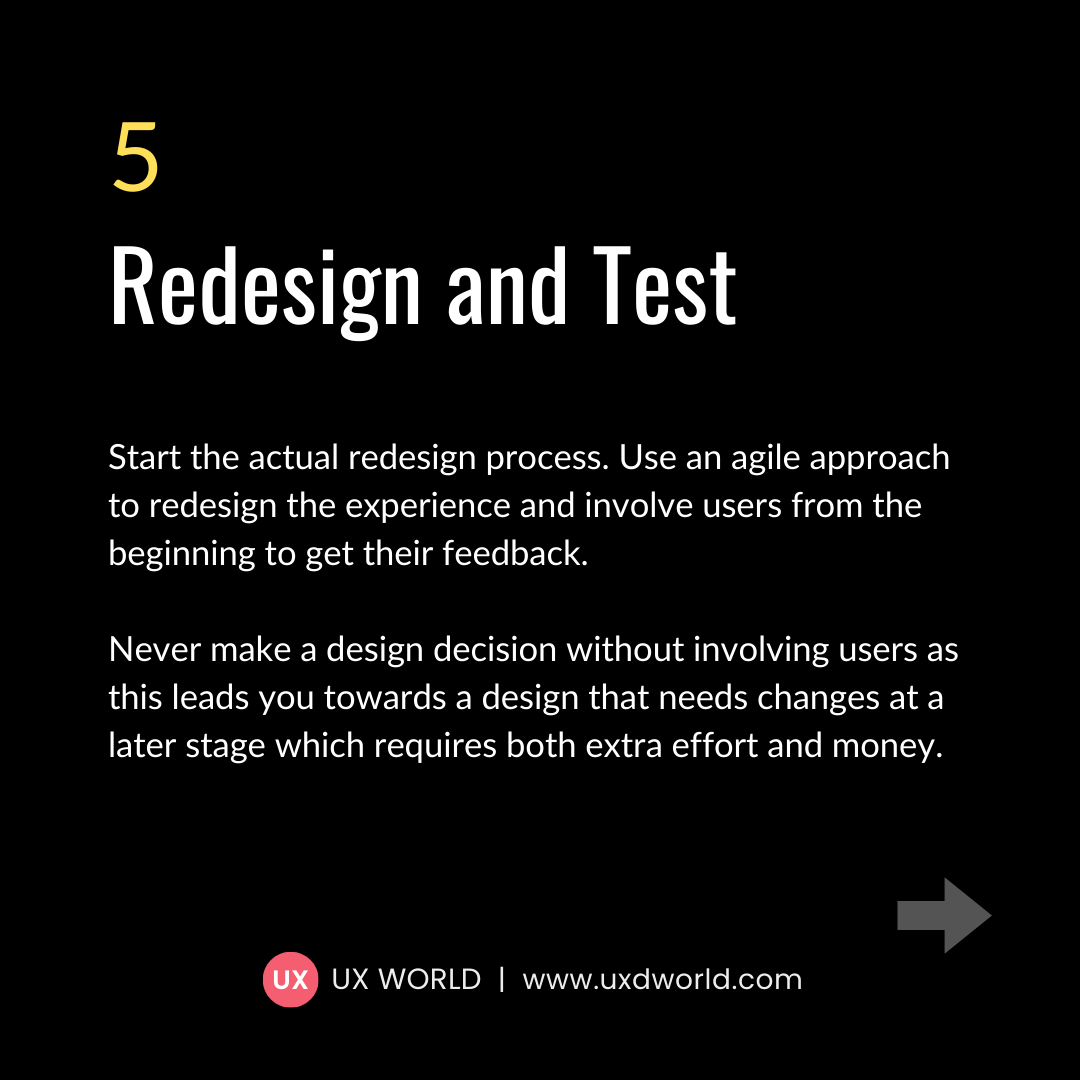 5

Redesign and Test

Start the actual redesign process. Use an agile approach to redesign the experience and involve users from the beginning to get their feedback.

Never make a design decision without involving users as this leads you towards a design that needs changes at a later stage which requires both extra effort and money.

UX UX WORLD | www.uxdworld.com